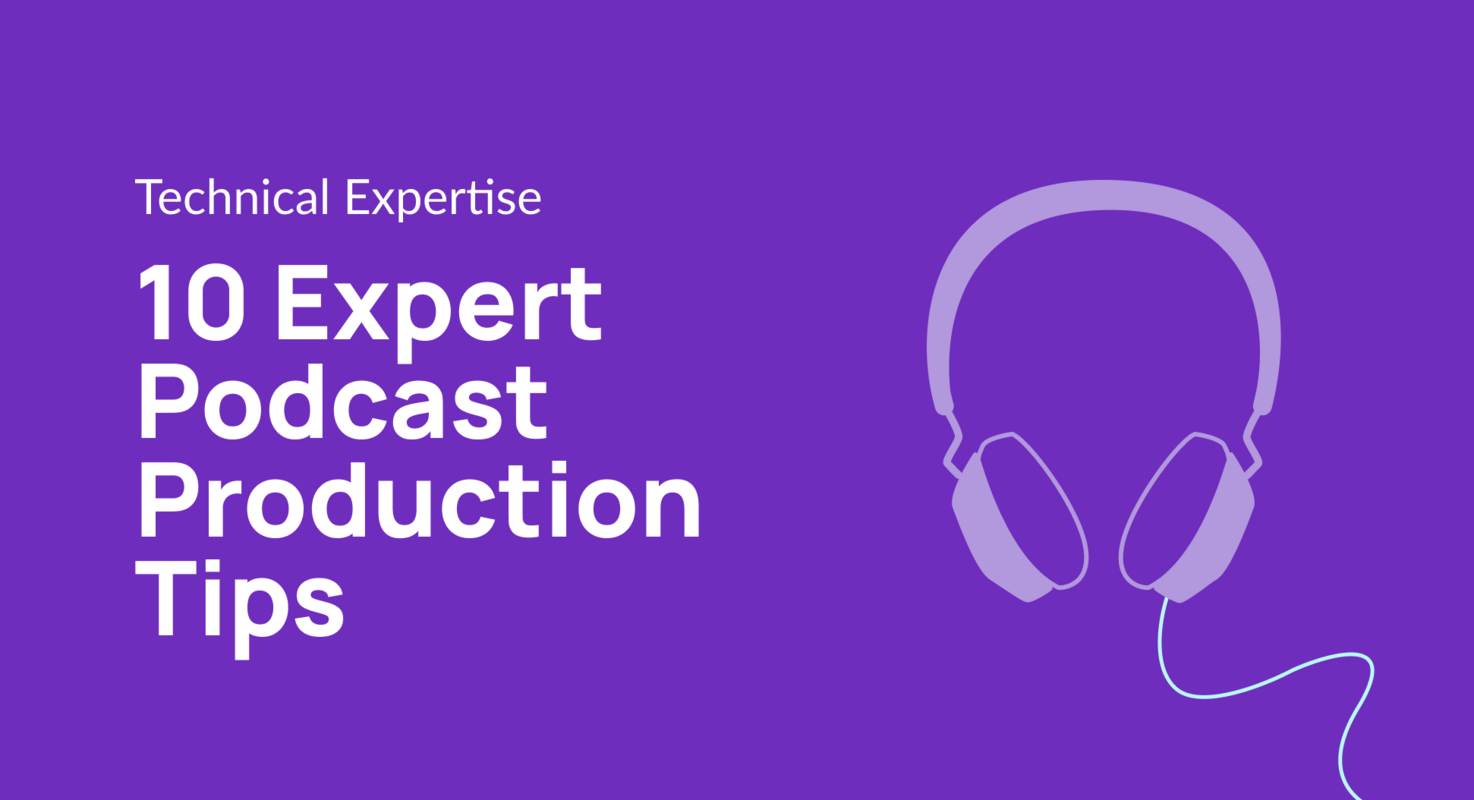 Technical Expertise

10 Expert Podcast Production Tips